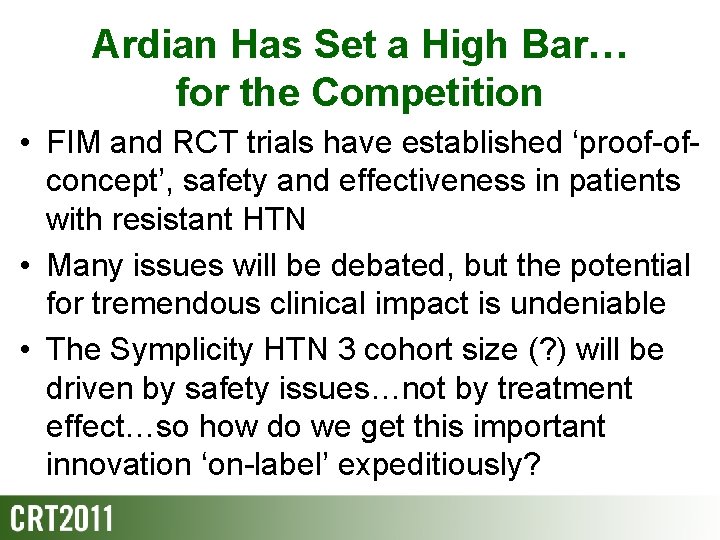 Ardian Has Set a High Bar… for the Competition

• FIM and RCT trials have established ‘proof-of-concept’, safety and effectiveness in patients with resistant HTN

• Many issues will be debated, but the potential for tremendous clinical impact is undeniable

• The Symplicity HTN 3 cohort size (?) will be driven by safety issues…not by treatment effect…so how do we get this important innovation ‘on-label’ expeditiously?

CRT2011